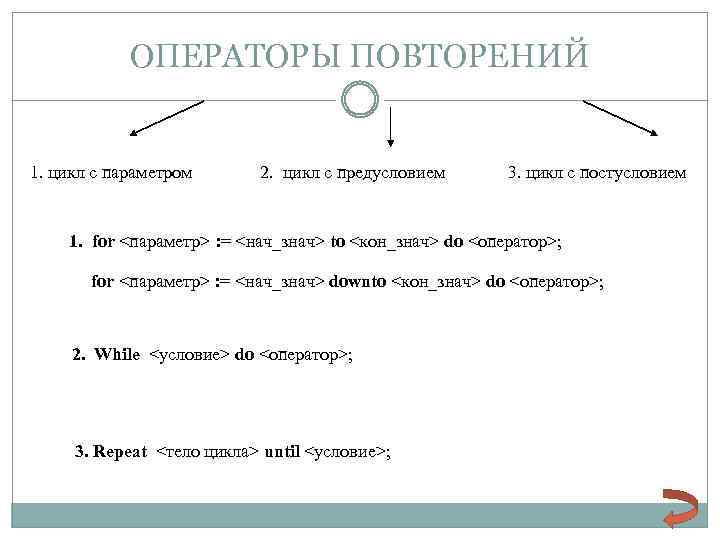 ОПЕРАТОРЫ ПОВТОРЕНИЙ

1. цикл с параметром

2. цикл с предусловием

3. цикл с постусловием

1. for <параметр> := <нач_знач> to <кон_знач> do <оператор>;

for <параметр> := <нач_знач> downto <кон_знач> do <оператор>;

2. While <условие> do <оператор>;

3. Repeat <тело цикла> until <условие>;